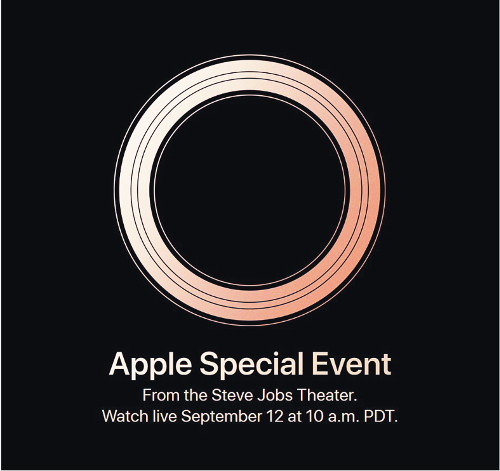 Apple Special Event

From the Steve Jobs Theater.
Watch live September 12 at 10 a.m. PDT.